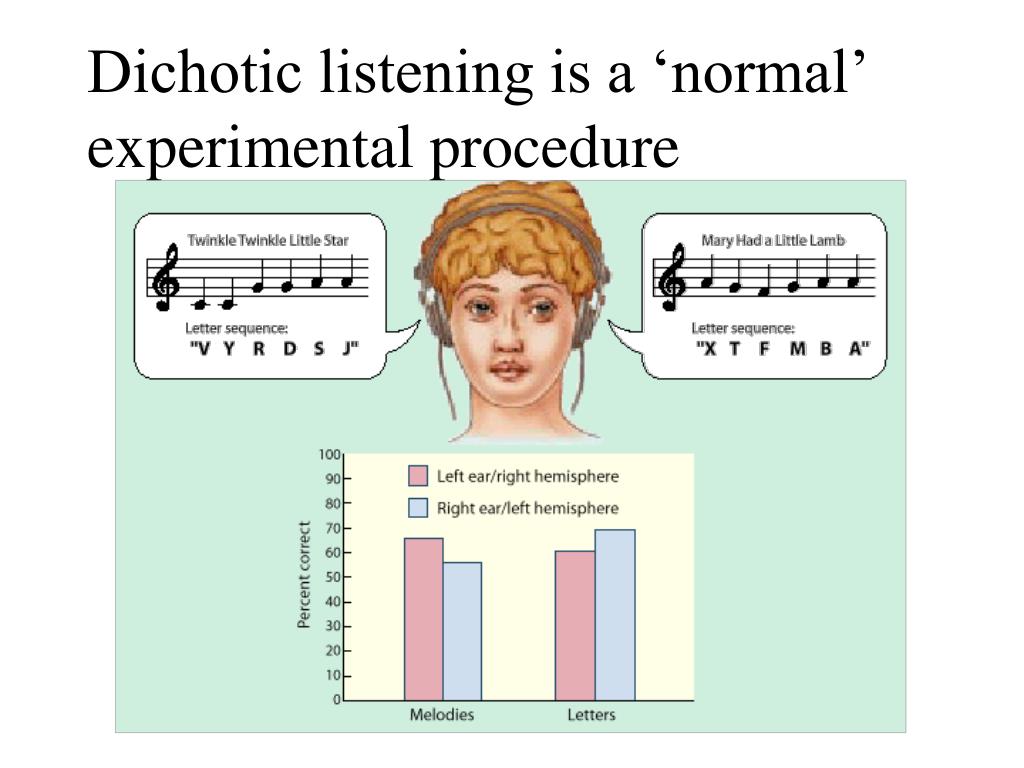 Dichotic listening is a ‘normal’ experimental procedure

Twinkle Twinkle Little Star

Letter sequence:
"V Y R D S J"

Mary Had a Little Lamb

Letter sequence:
"X T F M B A"

Left ear/right hemisphere
Right ear/left hemisphere

Percent correct

100
90
80
70
60
50
40
30
20
10
0

Melodies
Letters